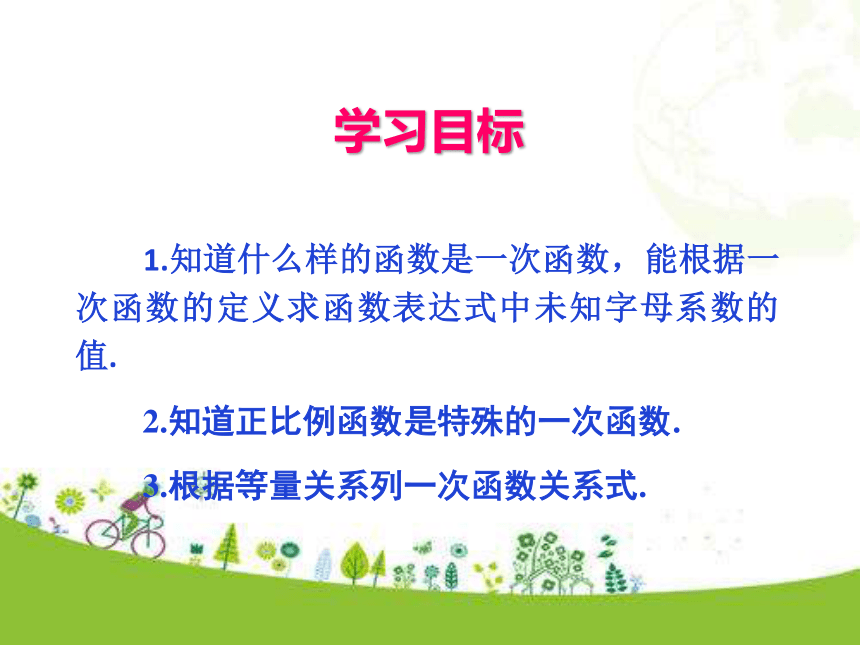 学习目标

1.知道什么样的函数是一次函数，能根据一次函数的定义求函数表达式中未知字母系数的值.

2.知道正比例函数是特殊的一次函数.

3.根据等量关系列一次函数关系式.